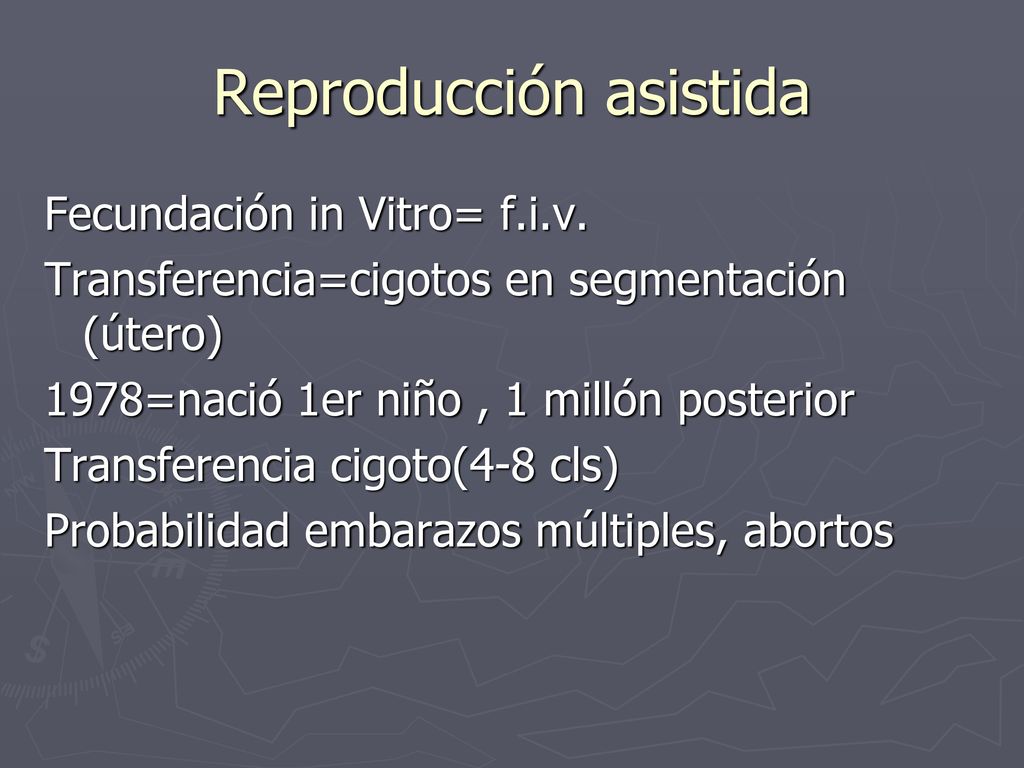 Reproducción asistida

Fecundación in Vitro= f.i.v.

Transferencia=cigotos en segmentación (útero)

1978=nació 1er niño , 1 millón posterior

Transferencia cigoto(4-8 cls)

Probabilidad embarazos múltiples, abortos